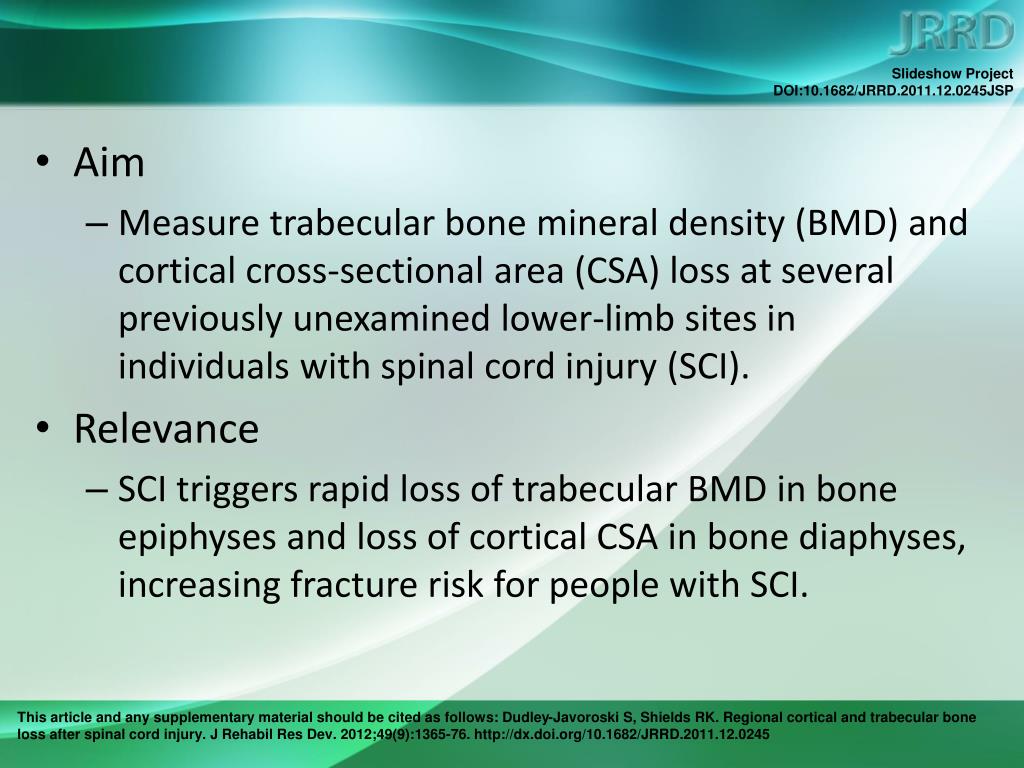 JRRD
Slideshow Project
DOI:10.1682/JRRD.2011.12.0245JSP

• Aim
– Measure trabecular bone mineral density (BMD) and cortical cross-sectional area (CSA) loss at several previously unexamined lower-limb sites in individuals with spinal cord injury (SCI).
• Relevance
– SCI triggers rapid loss of trabecular BMD in bone epiphyses and loss of cortical CSA in bone diaphyses, increasing fracture risk for people with SCI.

This article and any supplementary material should be cited as follows: Dudley-Javoroski S, Shields RK. Regional cortical and trabecular bone loss after spinal cord injury. J Rehabil Res Dev. 2012;49(9):1365-76. http://dx.doi.org/10.1682/JRRD.2011.12.0245